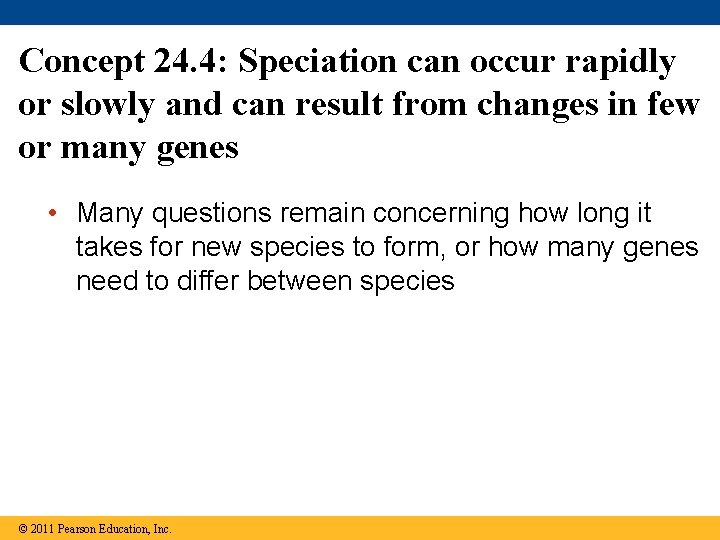 Concept 24.4: Speciation can occur rapidly or slowly and can result from changes in few or many genes

• Many questions remain concerning how long it takes for new species to form, or how many genes need to differ between species

© 2011 Pearson Education, Inc.